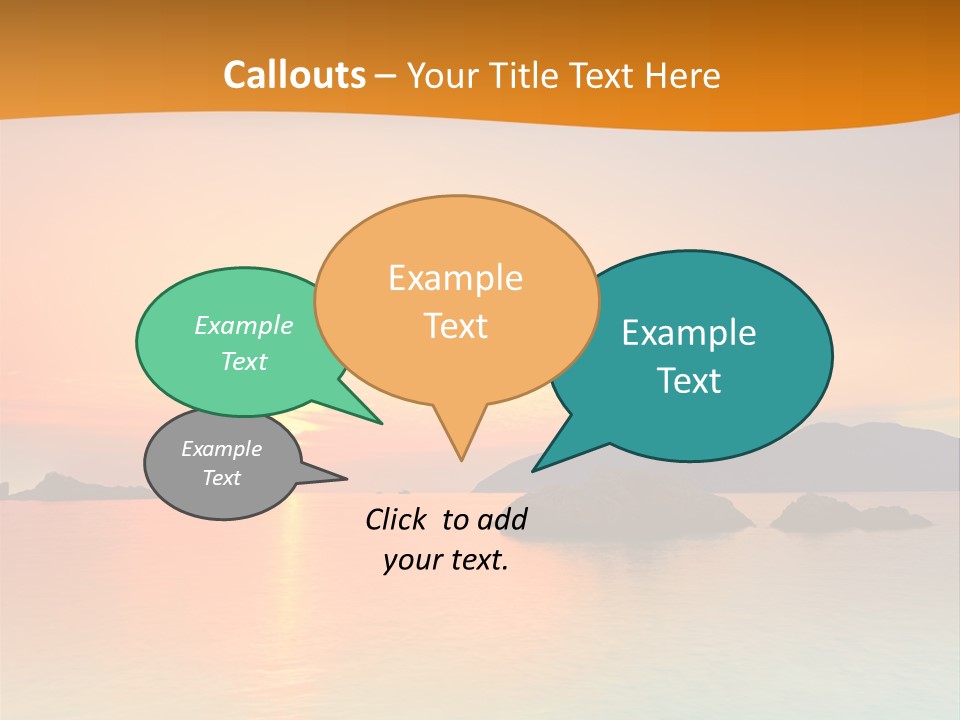 Callouts – Your Title Text Here

Example Text

Example Text

Example Text

Example Text

Click to add your text.